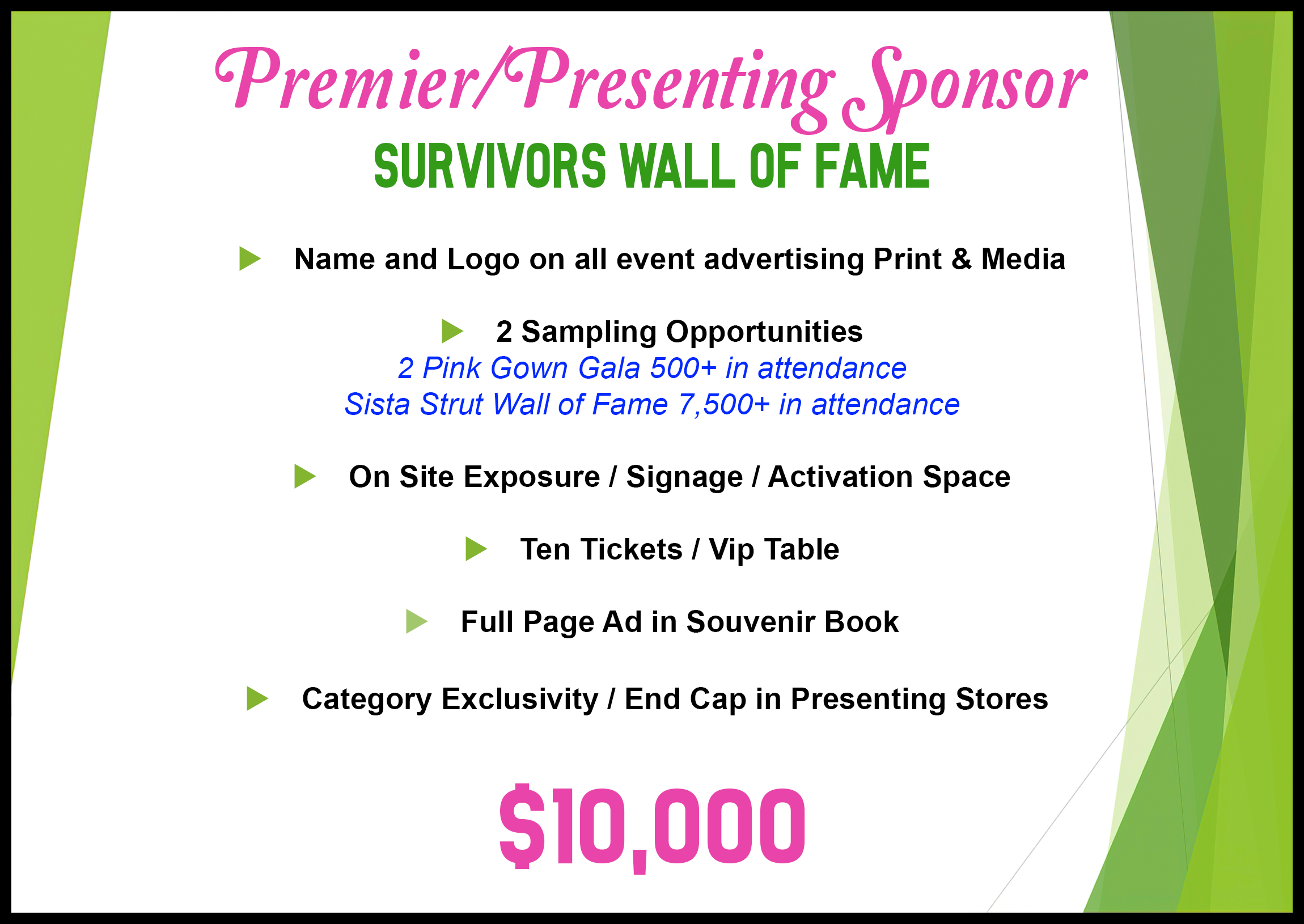 Premier/Presenting Sponsor
SURVIVORS WALL OF FAME

Name and Logo on all event advertising Print & Media

2 Sampling Opportunities
2 Pink Gown Gala 500+ in attendance
Sista Strut Wall of Fame 7,500+ in attendance

On Site Exposure / Signage / Activation Space

Ten Tickets / Vip Table

Full Page Ad in Souvenir Book

Category Exclusivity / End Cap in Presenting Stores

$10,000